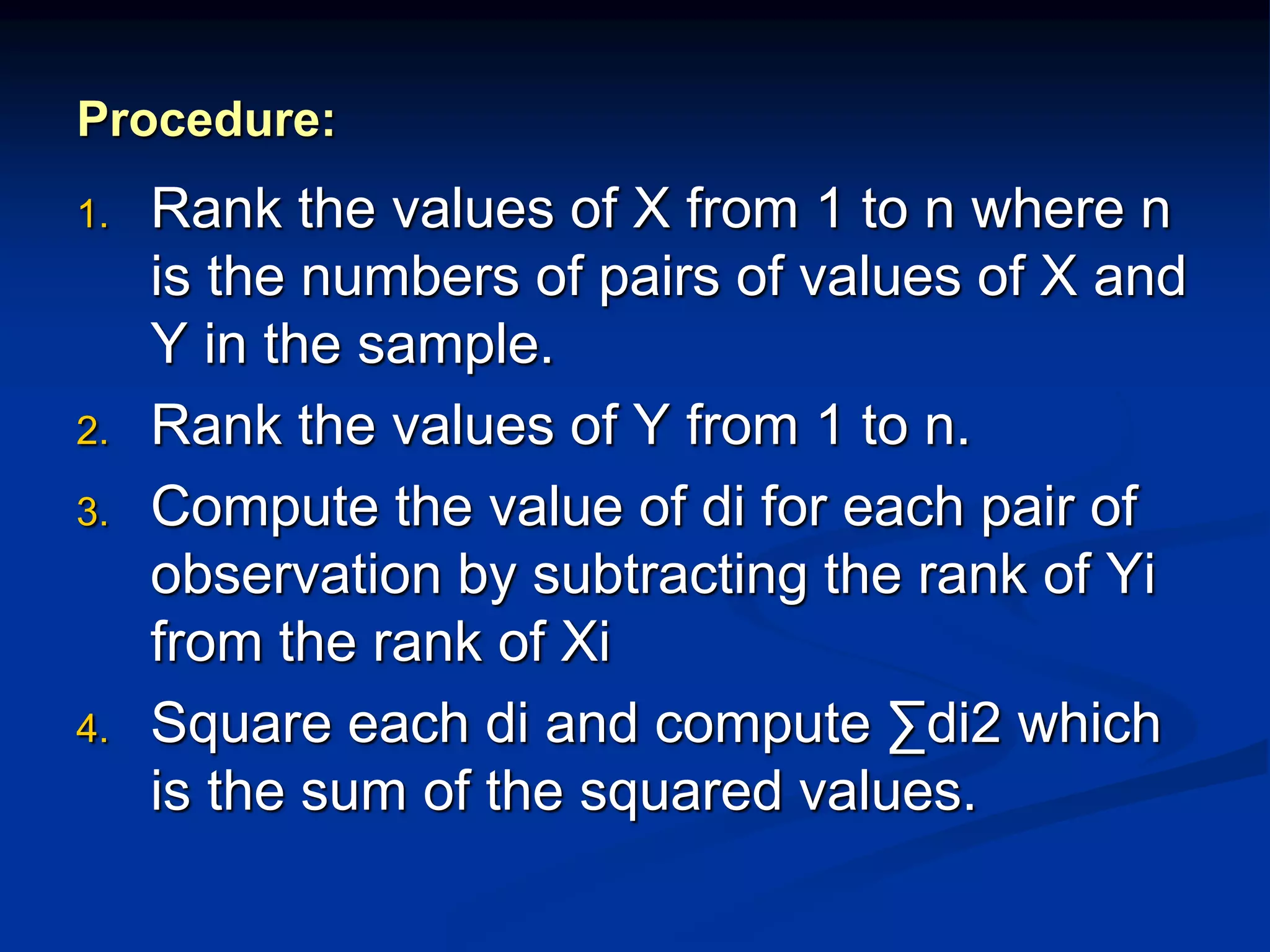 Procedure:

1. Rank the values of X from 1 to n where n is the numbers of pairs of values of X and Y in the sample.
2. Rank the values of Y from 1 to n.
3. Compute the value of di for each pair of observation by subtracting the rank of Yi from the rank of Xi
4. Square each di and compute ∑di2 which is the sum of the squared values.